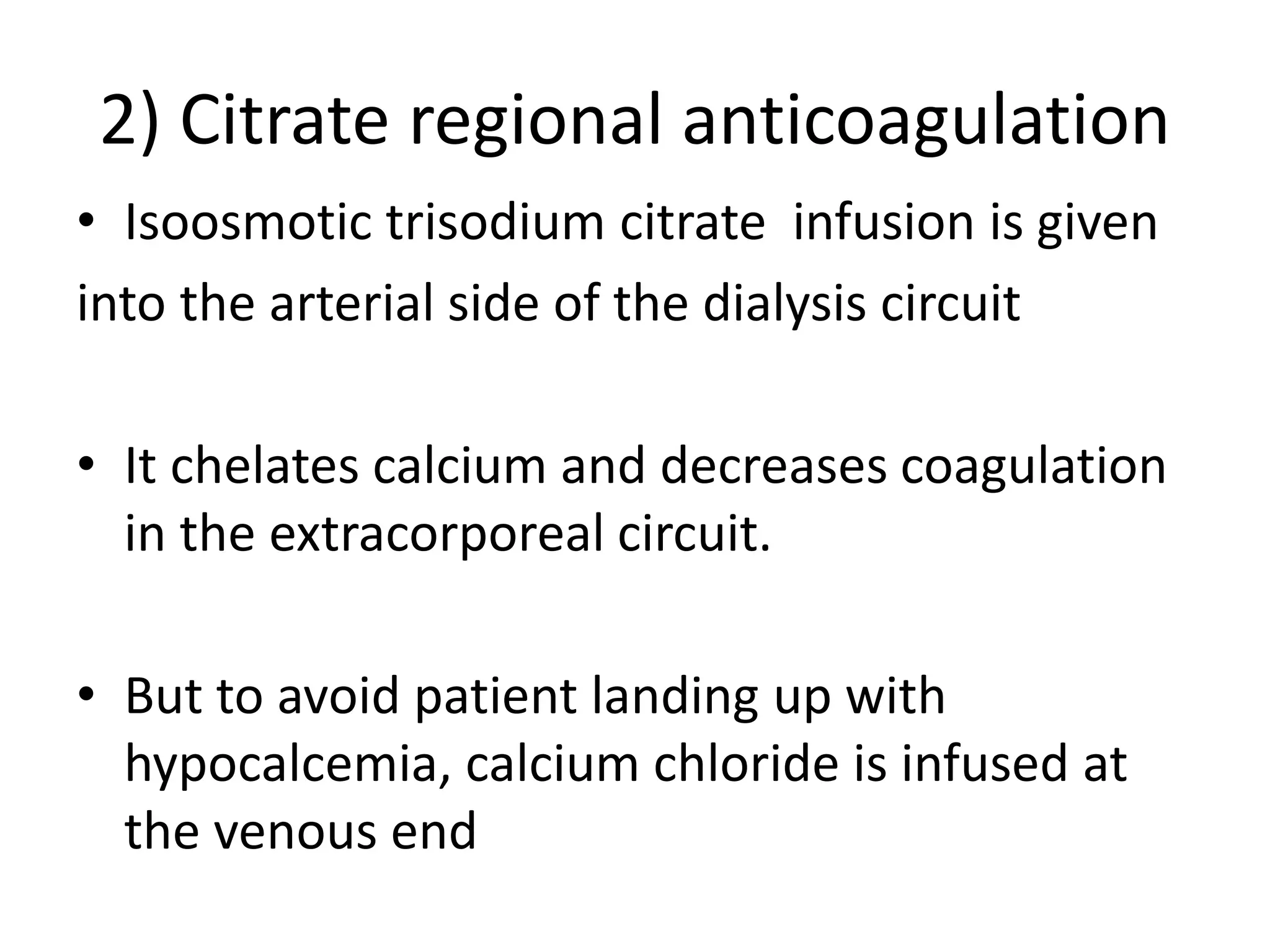 2) Citrate regional anticoagulation

• Isoosmotic trisodium citrate infusion is given into the arterial side of the dialysis circuit

• It chelates calcium and decreases coagulation in the extracorporeal circuit.

• But to avoid patient landing up with hypocalcemia, calcium chloride is infused at the venous end